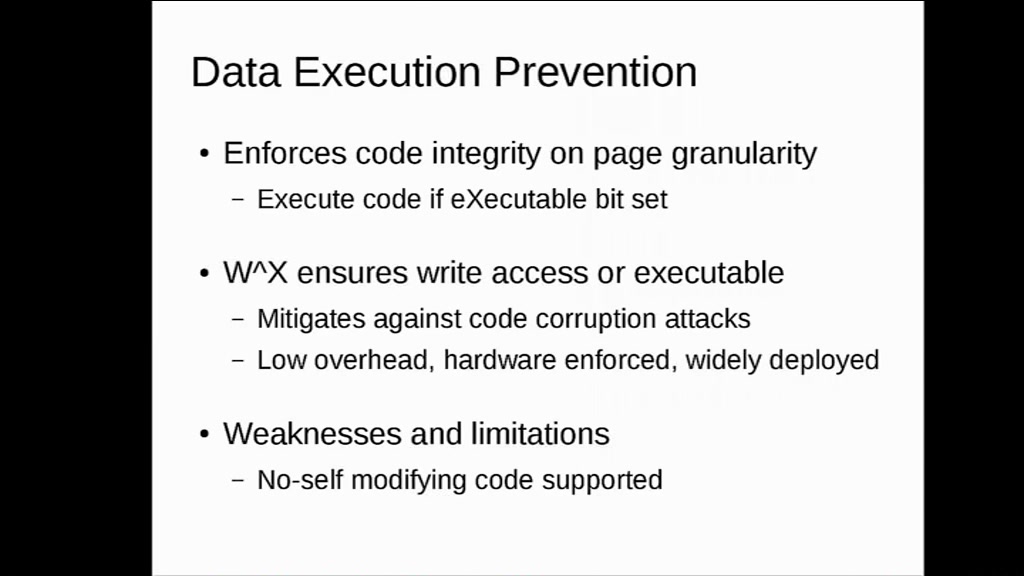 Data Execution Prevention

• Enforces code integrity on page granularity
– Execute code if eXecutable bit set

• W^X ensures write access or executable
– Mitigates against code corruption attacks
– Low overhead, hardware enforced, widely deployed

• Weaknesses and limitations
– No-self modifying code supported